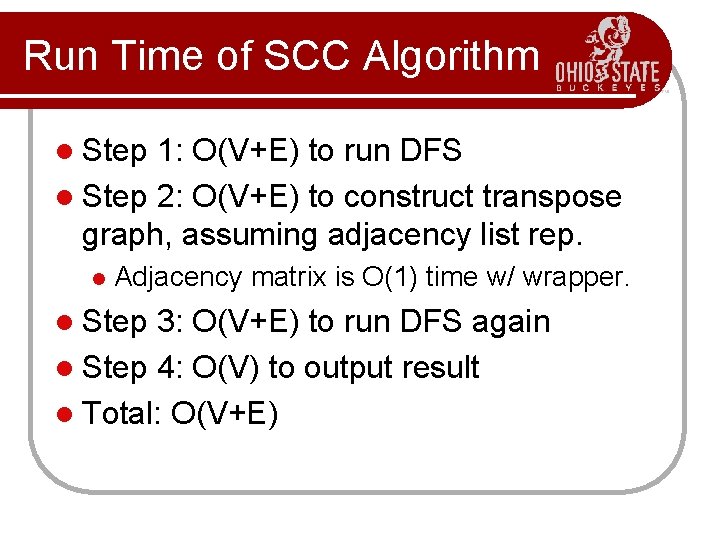 Run Time of SCC Algorithm

OHIO STATE
BUCKEYES

- Step 1: O(V+E) to run DFS
- Step 2: O(V+E) to construct transpose graph, assuming adjacency list rep.
  - Adjacency matrix is O(1) time w/ wrapper.
- Step 3: O(V+E) to run DFS again
- Step 4: O(V) to output result
- Total: O(V+E)